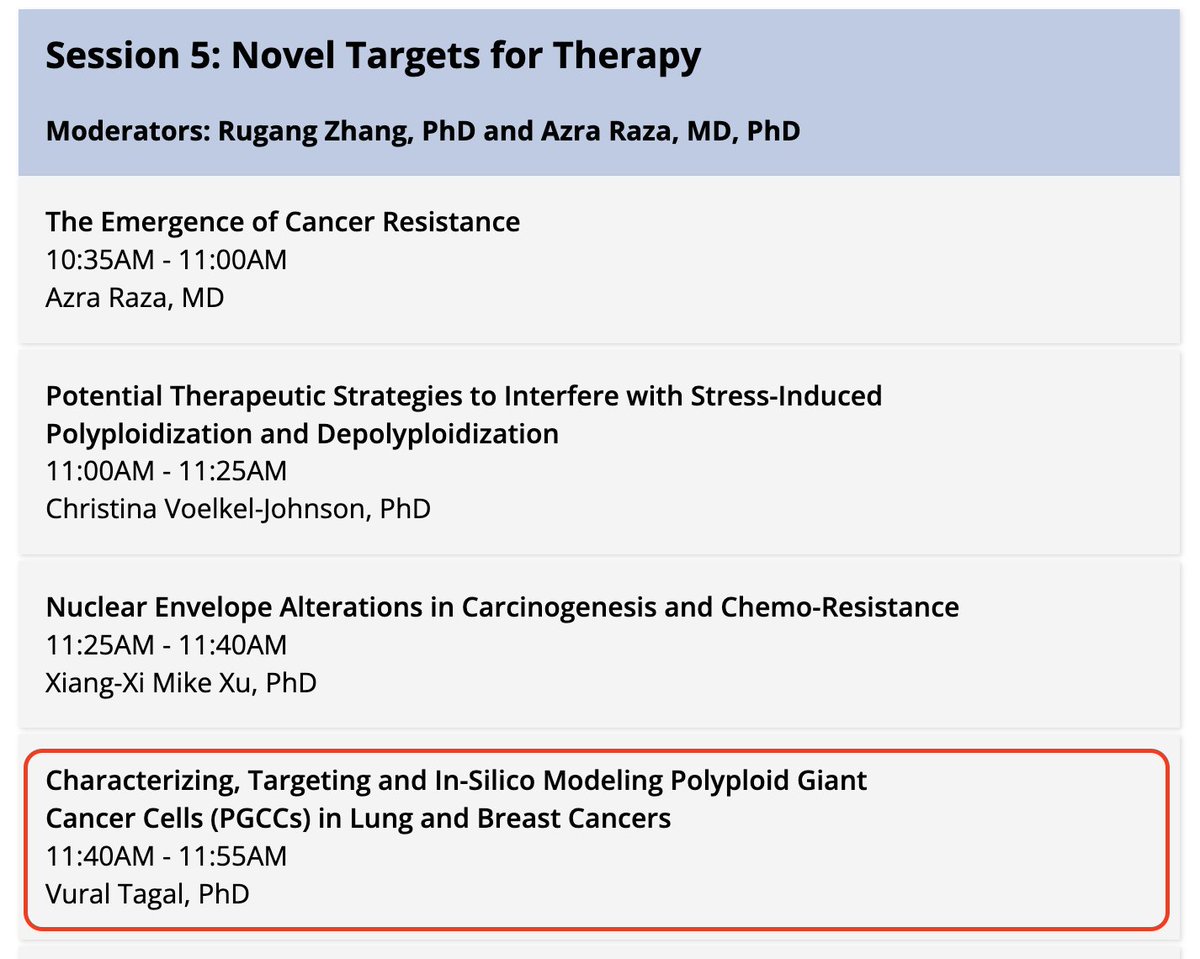 Session 5: Novel Targets for Therapy

Moderators: Rugang Zhang, PhD and Azra Raza, MD, PhD

The Emergence of Cancer Resistance
10:35AM - 11:00AM
Azra Raza, MD

Potential Therapeutic Strategies to Interfere with Stress-Induced Polyploidization and Depolyploidization
11:00AM - 11:25AM
Christina Voelkel-Johnson, PhD

Nuclear Envelope Alterations in Carcinogenesis and Chemo-Resistance
11:25AM - 11:40AM
Xiang-Xi Mike Xu, PhD

Characterizing, Targeting and In-Silico Modeling Polyploid Giant Cancer Cells (PGCCs) in Lung and Breast Cancers
11:40AM - 11:55AM
Vural Tagal, PhD